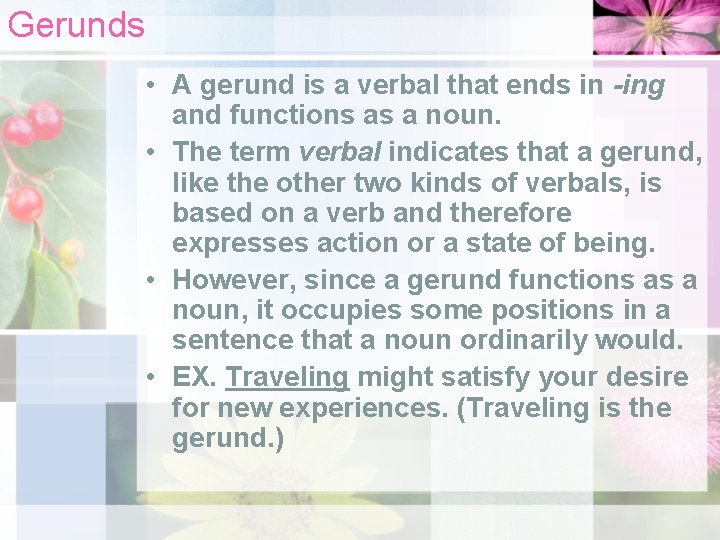 Gerunds

• A gerund is a verbal that ends in -ing and functions as a noun.
• The term verbal indicates that a gerund, like the other two kinds of verbals, is based on a verb and therefore expresses action or a state of being.
• However, since a gerund functions as a noun, it occupies some positions in a sentence that a noun ordinarily would.
• EX. Traveling might satisfy your desire for new experiences. (Traveling is the gerund.)